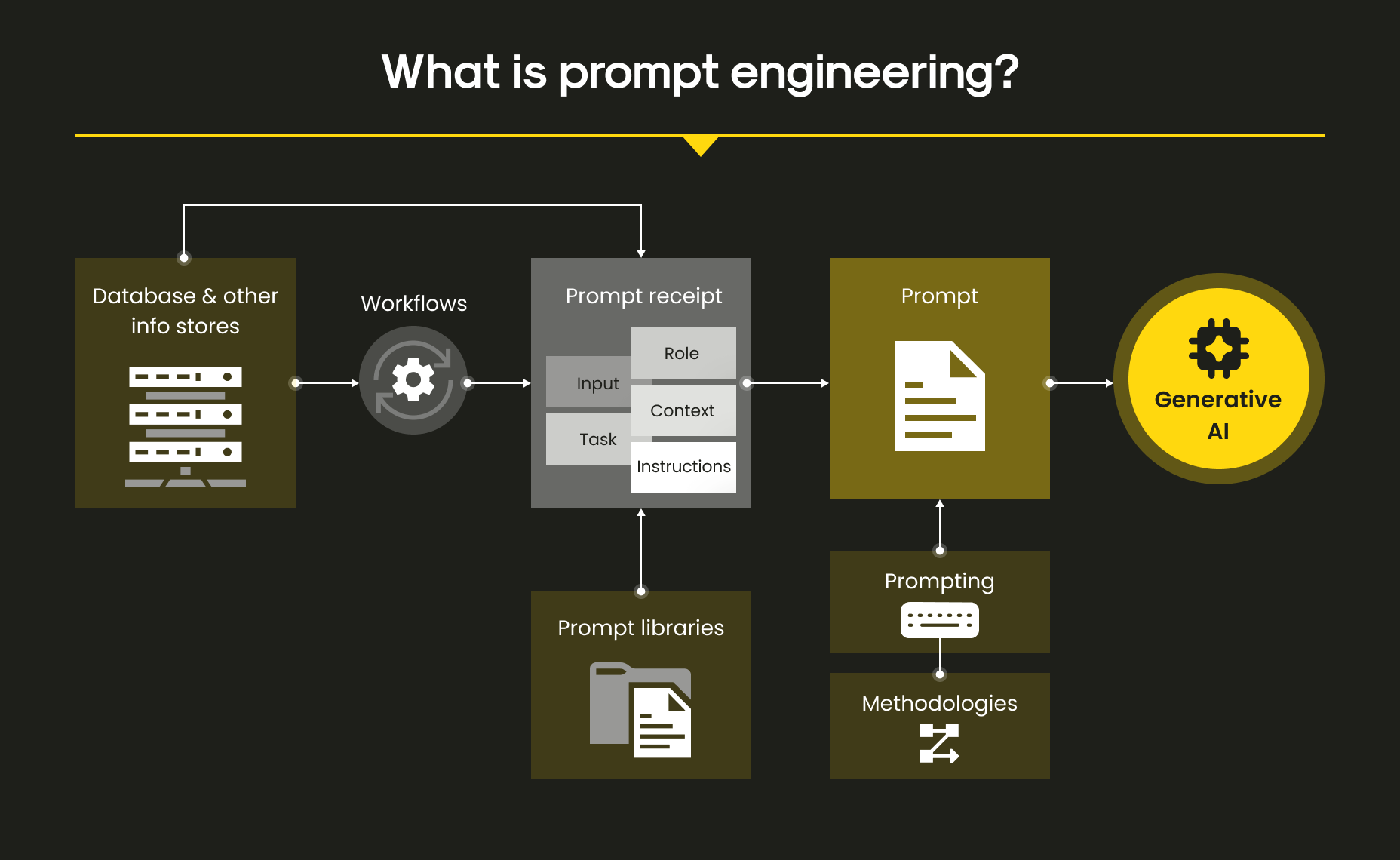 What is prompt engineering?

Database & other info stores

Workflows

Prompt receipt

Role

Input

Context

Task

Instructions

Prompt

Generative AI

Prompt libraries

Prompting

Methodologies